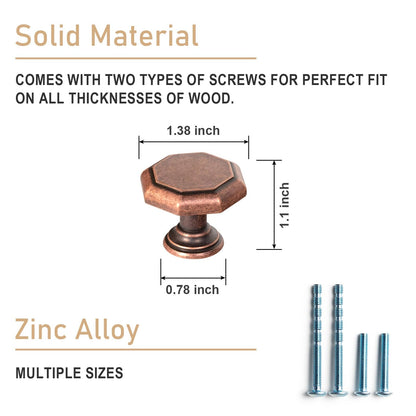 Solid Material

COMES WITH TWO TYPES OF SCREWS FOR PERFECT FIT ON ALL THICKNESSES OF WOOD.

1.38 inch

1.1 inch

0.78 inch

Zinc Alloy

MULTIPLE SIZES